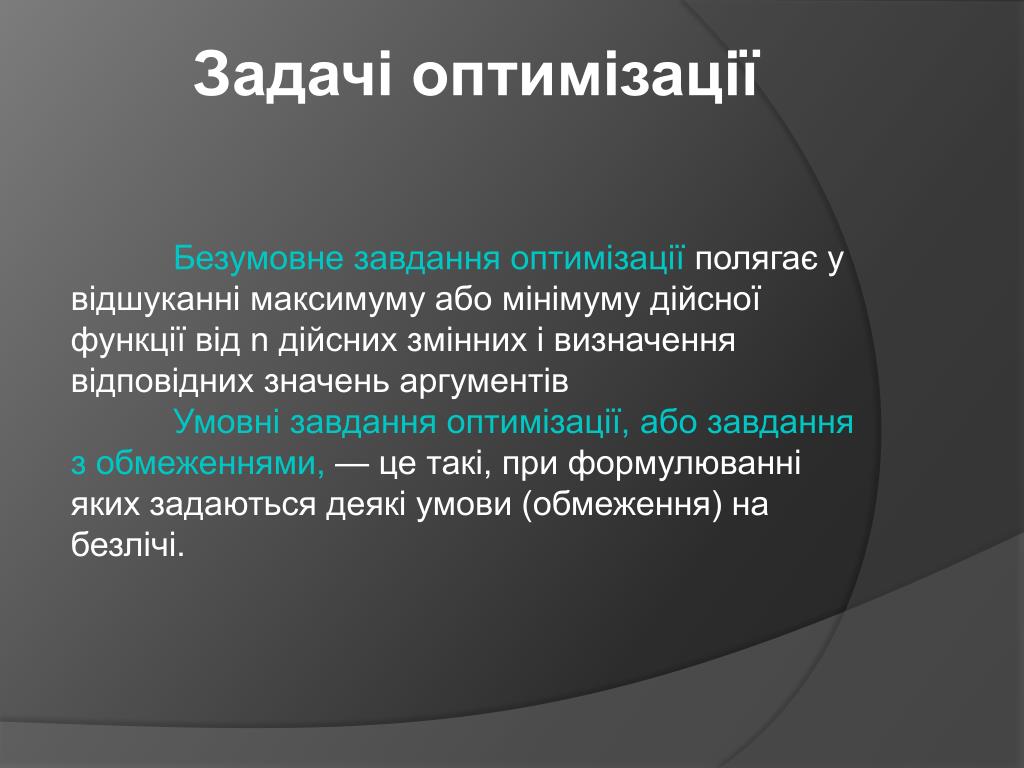 Задачі оптимізації

Безумовне завдання оптимізації полягає у відшуканні максимуму або мінімуму дійсної функції від n дійсних змінних і визначення відповідних значень аргументів

Умовні завдання оптимізації, або завдання з обмеженнями, — це такі, при формулюванні яких задаються деякі умови (обмеження) на безлічі.